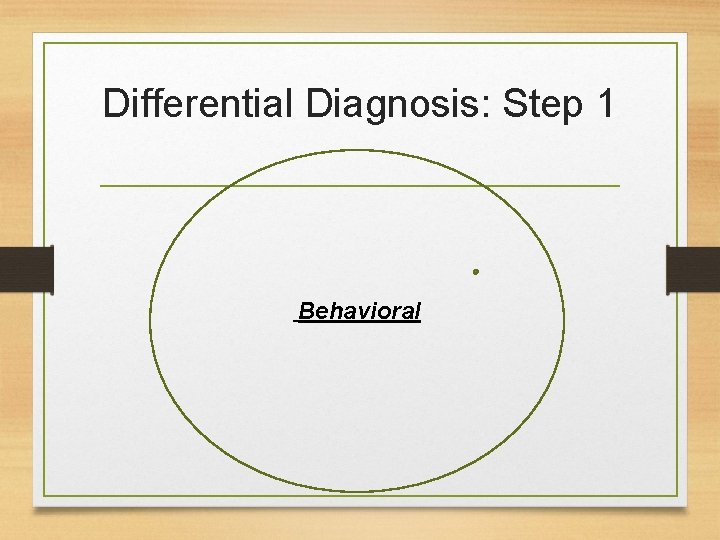 Differential Diagnosis: Step 1

Behavioral